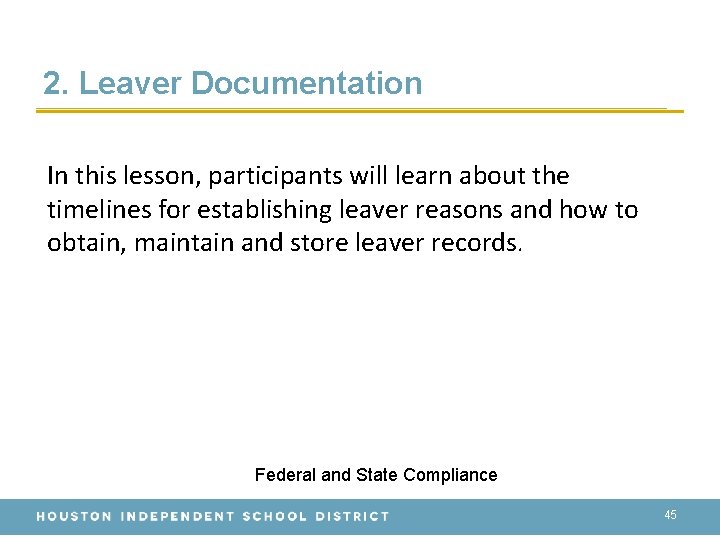 2. Leaver Documentation

In this lesson, participants will learn about the timelines for establishing leaver reasons and how to obtain, maintain and store leaver records.

Federal and State Compliance

HOUSTON INDEPENDENT SCHOOL DISTRICT

45